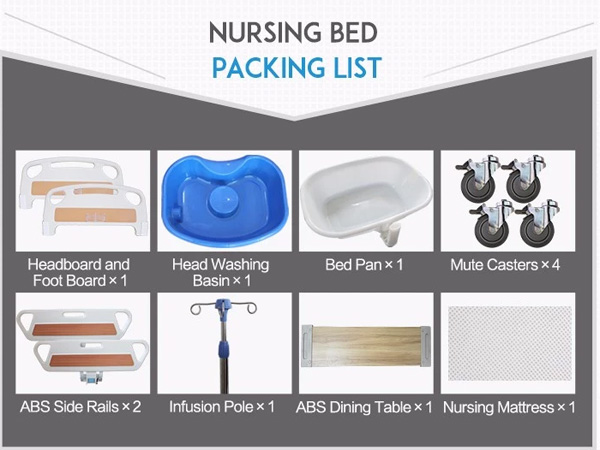 NURSING BED
PACKING LIST

Headboard and Foot Board × 1

Head Washing Basin × 1

Bed Pan × 1

Mute Casters × 4

ABS Side Rails × 2

Infusion Pole × 1

ABS Dining Table × 1

Nursing Mattress × 1